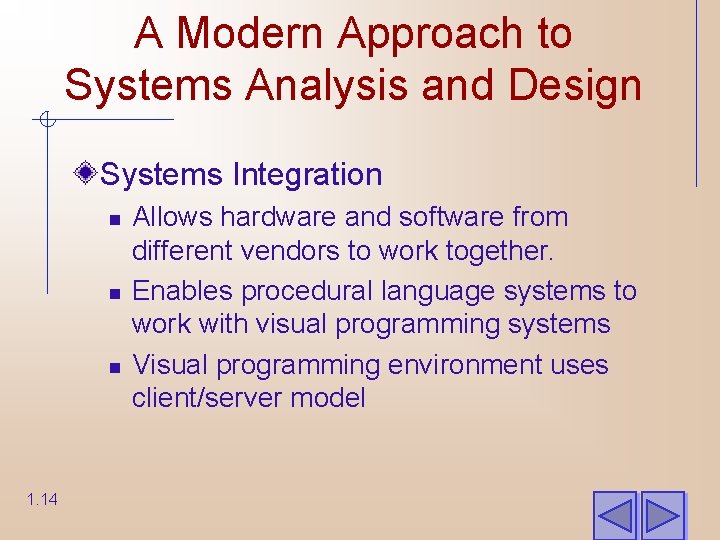 A Modern Approach to Systems Analysis and Design

Systems Integration

- Allows hardware and software from different vendors to work together.
- Enables procedural language systems to work with visual programming systems
- Visual programming environment uses client/server model

1.14